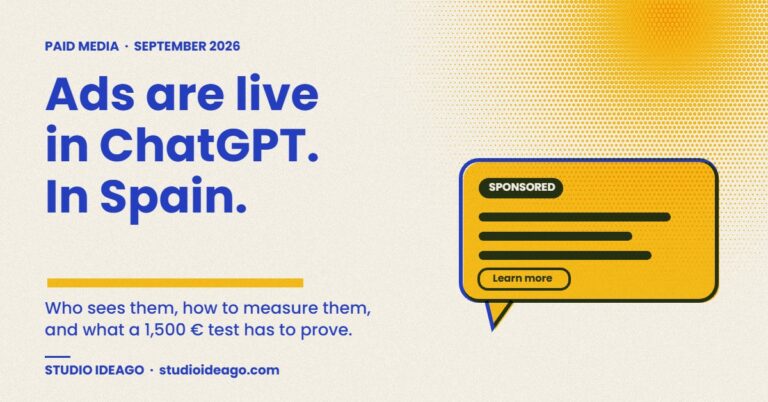 PAID MEDIA · SEPTEMBER 2026

Ads are live in ChatGPT. In Spain.

Who sees them, how to measure them, and what a 1,500 € test has to prove.

STUDIO IDEAGO · studioideago.com

SPONSORED

Learn more